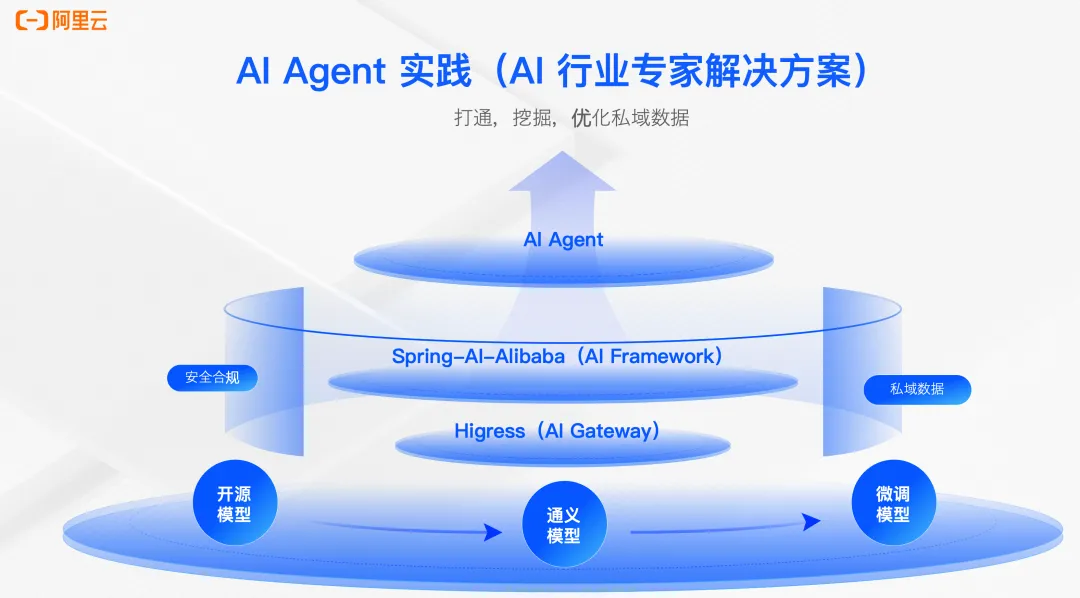 阿里云

AI Agent 实践（AI 行业专家解决方案）

打通，挖掘，优化私域数据

AI Agent

Spring-AI-Alibaba（AI Framework）

安全合规

私域数据

Higress（AI Gateway）

开源模型

通义模型

微调模型